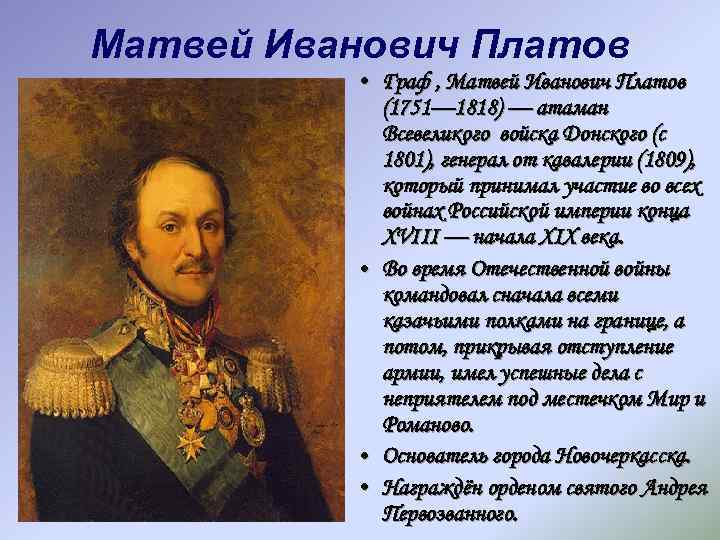 Матвей Иванович Платов

• Граф , Матвей Иванович Платов (1751—1818) — атаман Всевеликого войска Донского (с 1801), генерал от кавалерии (1809), который принимал участие во всех войнах Российской империи конца XVIII — начала XIX века.

• Во время Отечественной войны командовал сначала всеми казачьими полками на границе, а потом, прикрывая отступление армии, имел успешные дела с неприятелем под местечком Мир и Романово.

• Основатель города Новочеркасска.

• Награждён орденом святого Андрея Первозванного.